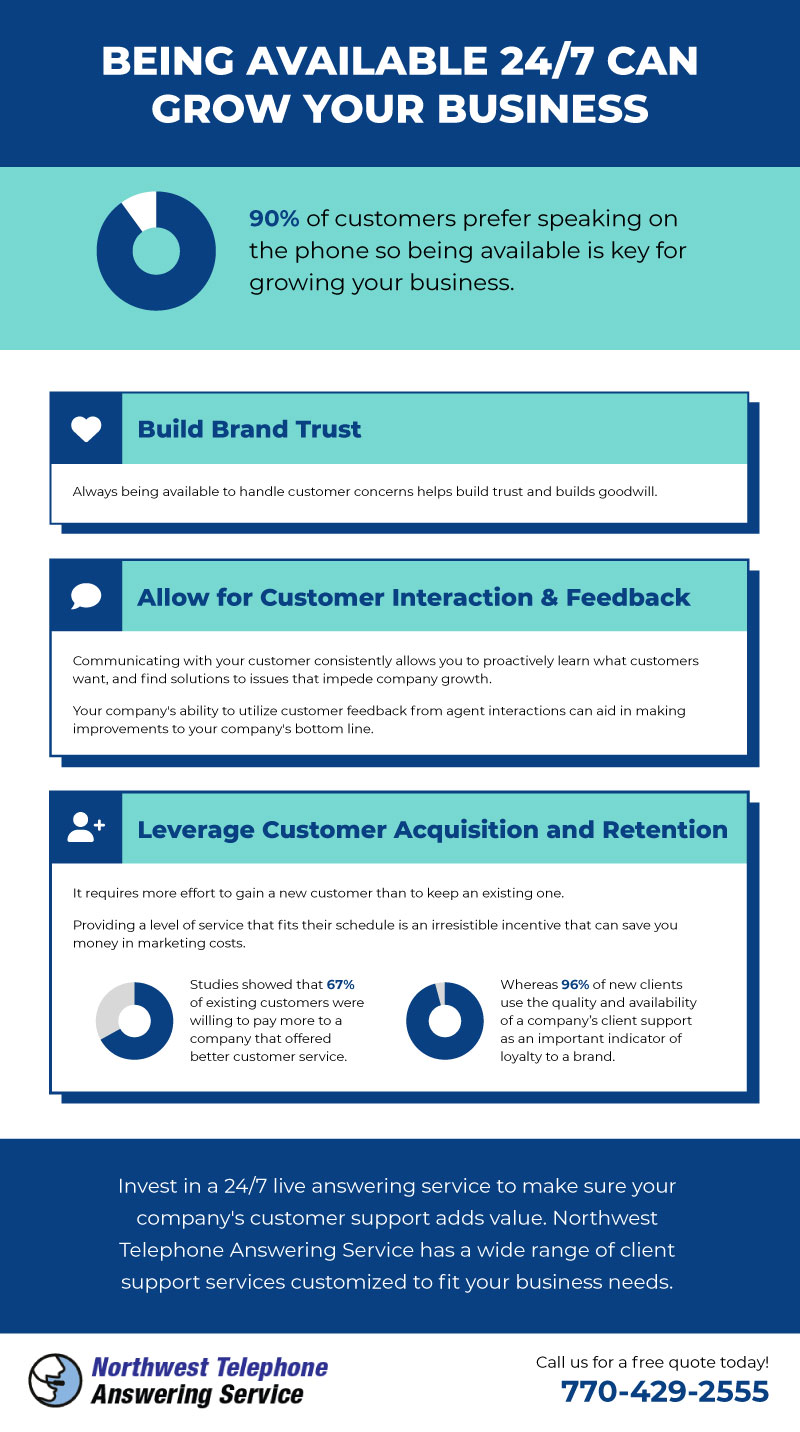 BEING AVAILABLE 24/7 CAN GROW YOUR BUSINESS

90% of customers prefer speaking on the phone so being available is key for growing your business.

Build Brand Trust

Always being available to handle customer concerns helps build trust and builds goodwill.

Allow for Customer Interaction & Feedback

Communicating with your customer consistently allows you to proactively learn what customers want, and find solutions to issues that impede company growth.

Your company's ability to utilize customer feedback from agent interactions can aid in making improvements to your company's bottom line.

Leverage Customer Acquisition and Retention

It requires more effort to gain a new customer than to keep an existing one.

Providing a level of service that fits their schedule is an irresistible incentive that can save you money in marketing costs.

Studies showed that 67% of existing customers were willing to pay more to a company that offered better customer service.

Whereas 96% of new clients use the quality and availability of a company's client support as an important indicator of loyalty to a brand.

Invest in a 24/7 live answering service to make sure your company's customer support adds value. Northwest Telephone Answering Service has a wide range of client support services customized to fit your business needs.

Northwest Telephone Answering Service

Call us for a free quote today!
770-429-2555